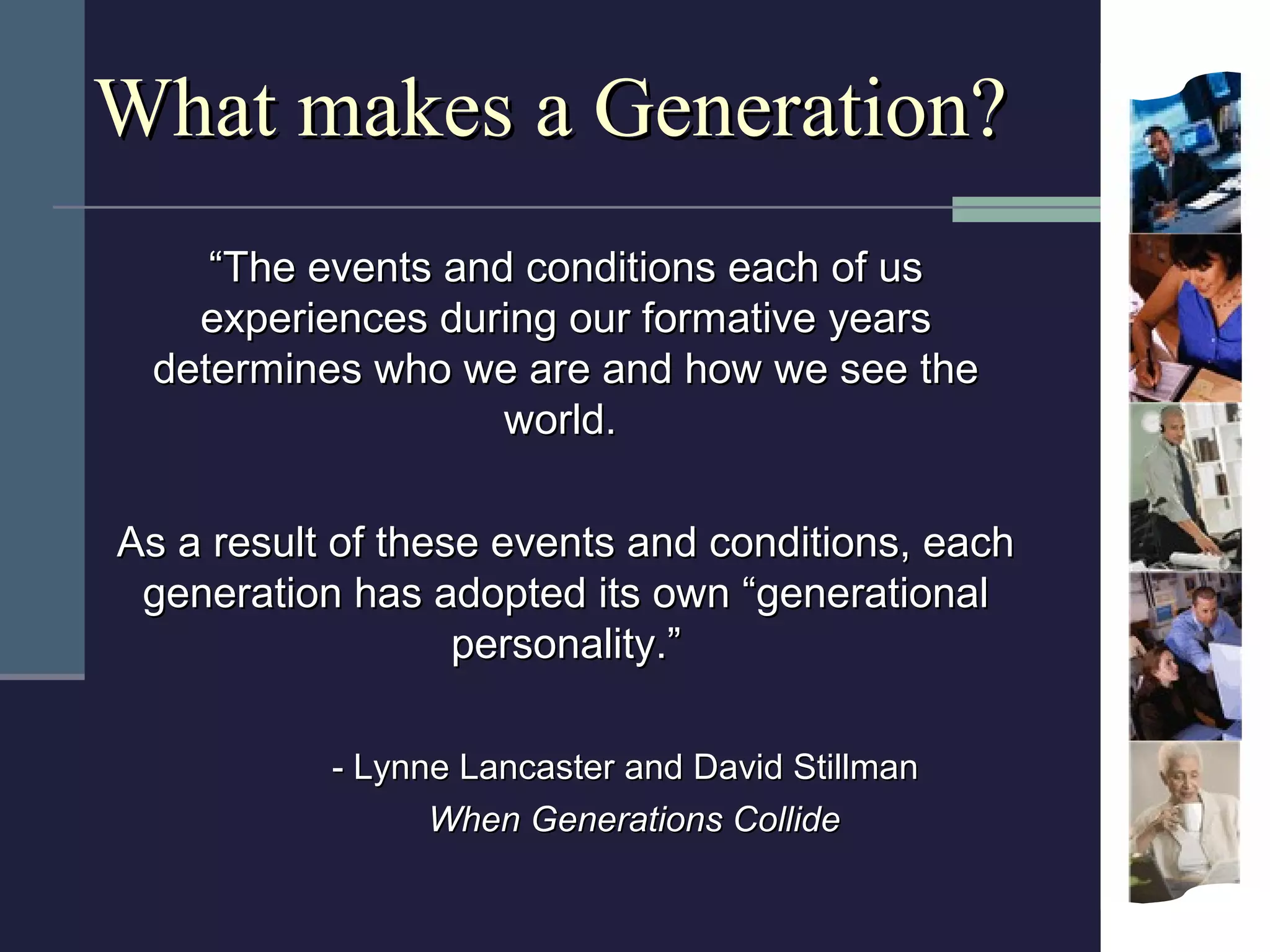 What makes a Generation?

“The events and conditions each of us experiences during our formative years determines who we are and how we see the world.

As a result of these events and conditions, each generation has adopted its own “generational personality.”

- Lynne Lancaster and David Stillman

When Generations Collide